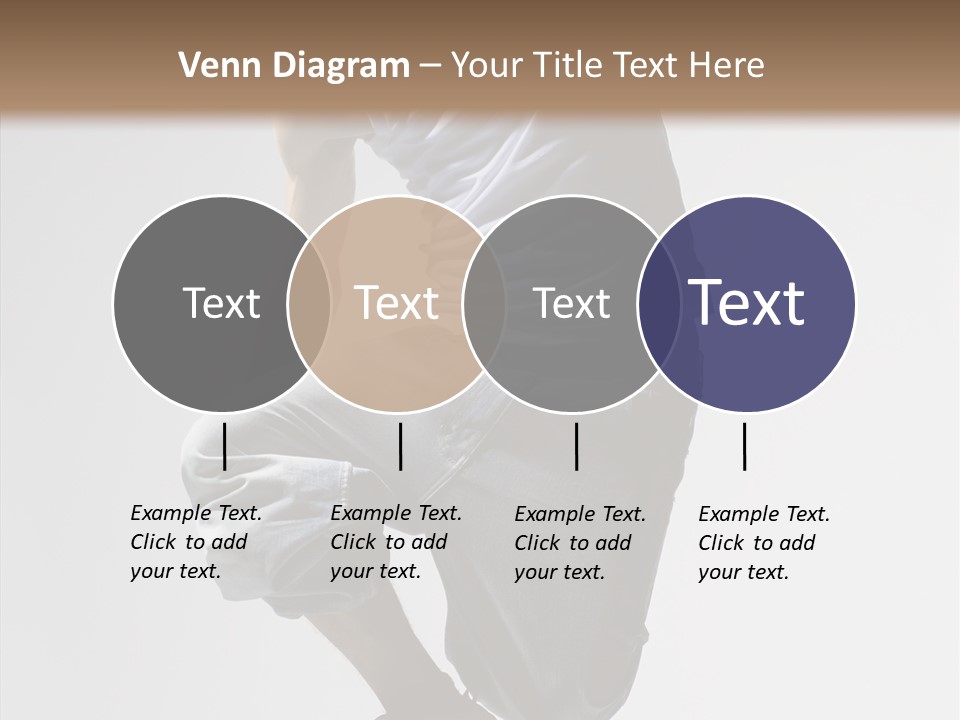 Venn Diagram – Your Title Text Here

Text

Text

Text

Text

Example Text. Click to add your text.

Example Text. Click to add your text.

Example Text. Click to add your text.

Example Text. Click to add your text.